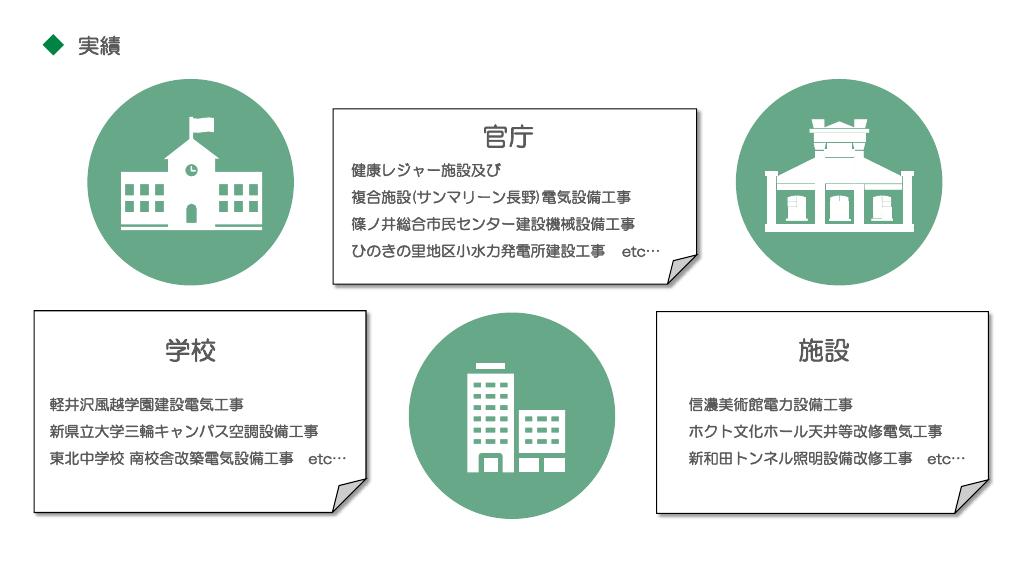 ◆ 実績

官庁

健康レジャー施設及び
複合施設(サンマリーン長野)電気設備工事
篠ノ井総合市民センター建設機械設備工事
ひのきの里地区小水力発電所建設工事　etc…

学校

軽井沢風越学園建設電気工事
新県立大学三輪キャンパス空調設備工事
東北中学校 南校舎改築電気設備工事　etc…

施設

信濃美術館電力設備工事
ホクト文化ホール天井等改修電気工事
新和田トンネル照明設備改修工事　etc…